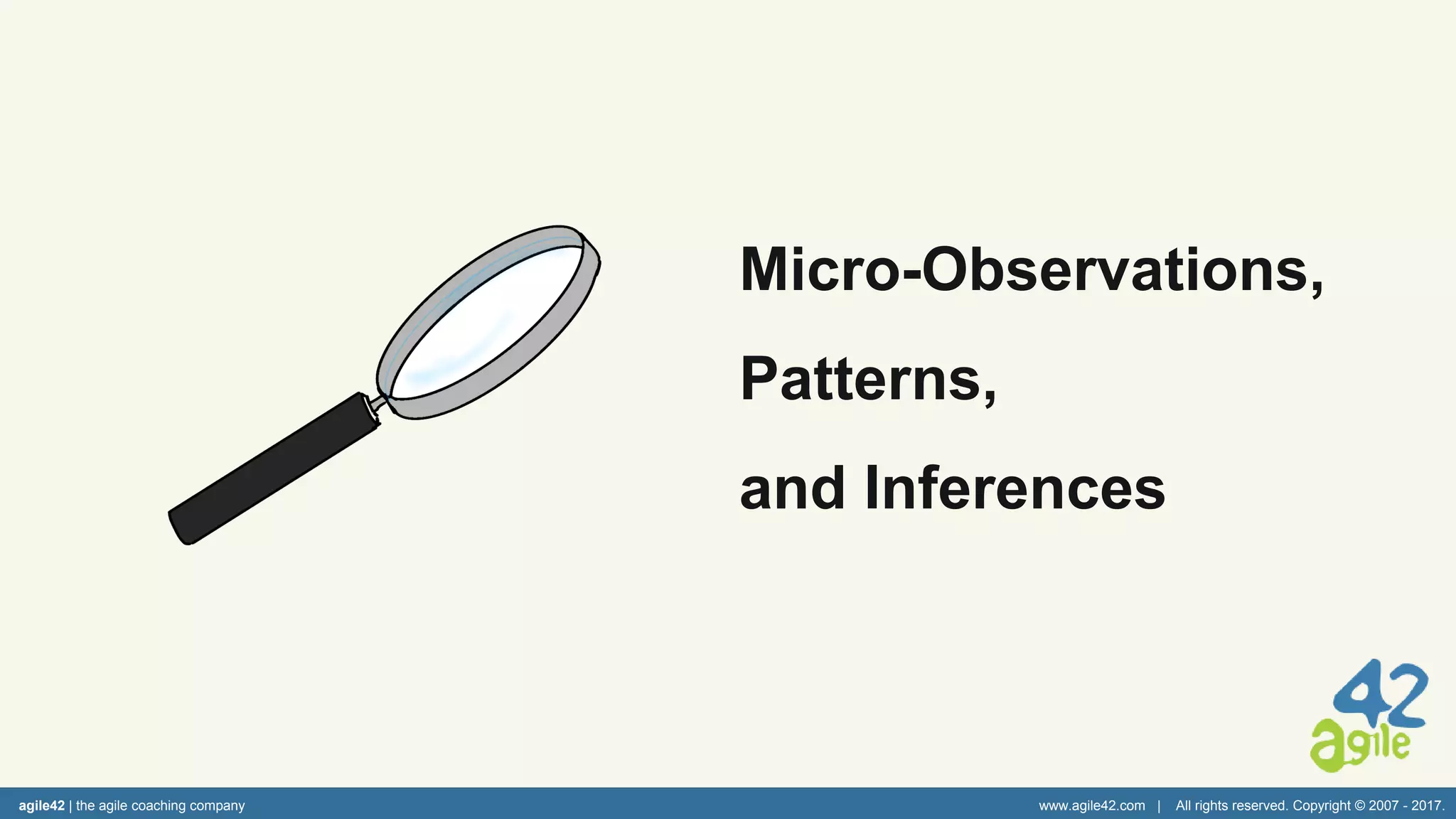 Micro-Observations,

Patterns,

and Inferences

42
agile

agile42 | the agile coaching company

www.agile42.com | All rights reserved. Copyright © 2007 - 2017.